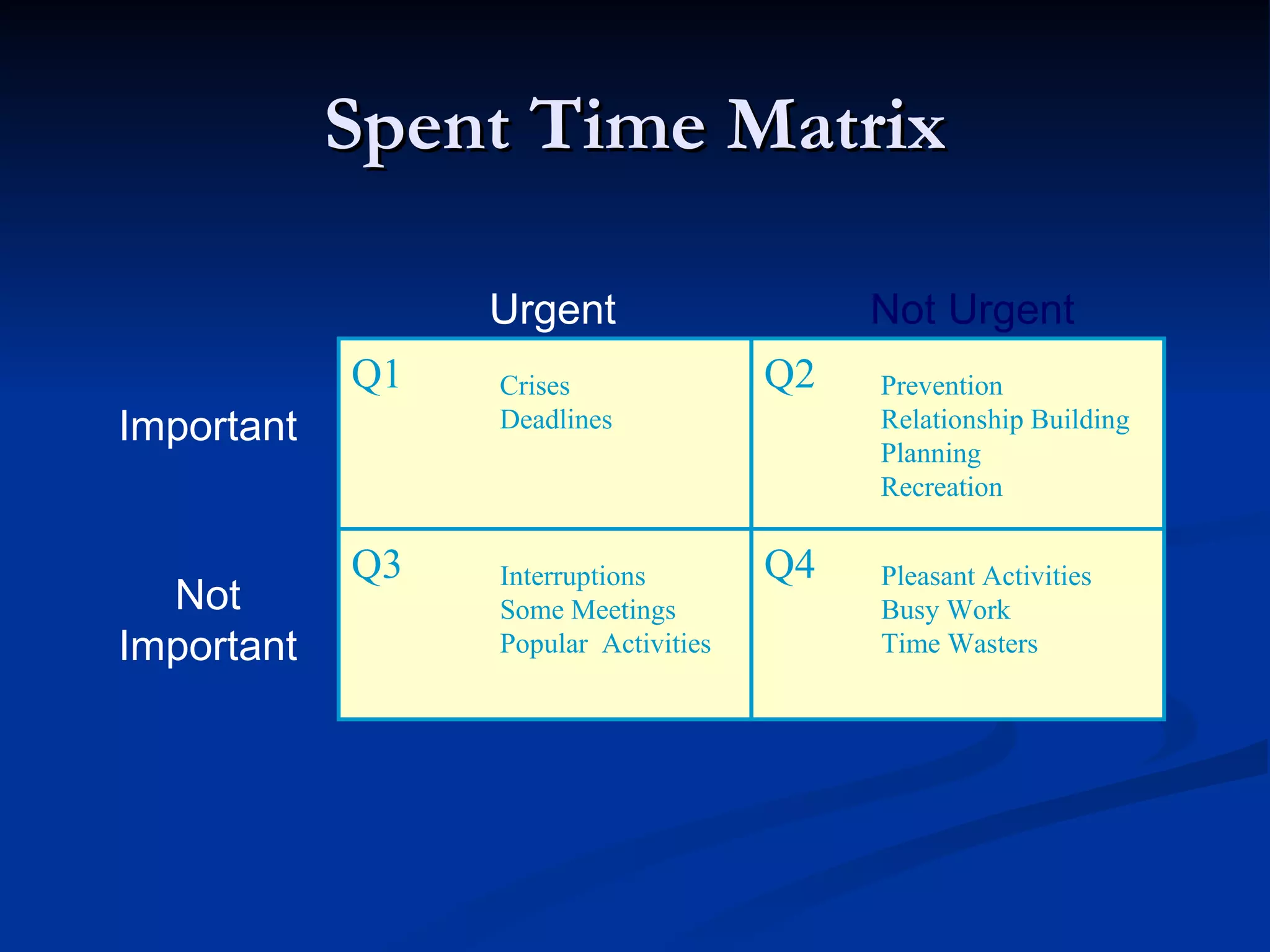 Spent Time Matrix

| | Urgent | Not Urgent |
|---|---|---|
| Important | Q1 Crises Deadlines | Q2 Prevention Relationship Building Planning Recreation |
| Not Important | Q3 Interruptions Some Meetings Popular Activities | Q4 Pleasant Activities Busy Work Time Wasters |